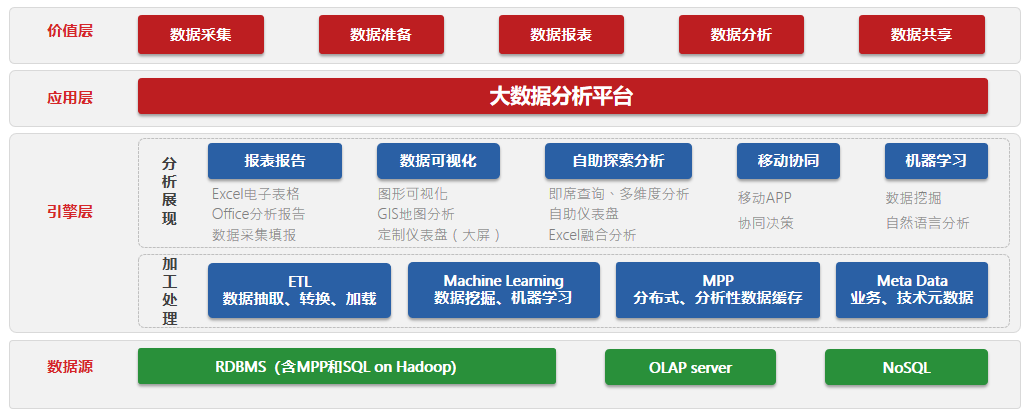 价值层

数据采集 数据准备 数据报表 数据分析 数据共享

应用层

大数据分析平台

引擎层

分析展现

报表报告
Excel电子表格
Office分析报告
数据采集填报

数据可视化
图形可视化
GIS地图分析
定制仪表盘（大屏）

自助探索分析
即席查询、多维度分析
自助仪表盘
Excel融合分析

移动协同
移动APP
协同决策

机器学习
数据挖掘
自然语言分析

加工处理

ETL
数据抽取、转换、加载

Machine Learning
数据挖掘、机器学习

MPP
分布式、分析性数据缓存

Meta Data
业务、技术元数据

数据源

RDBMS（含MPP和SQL on Hadoop)

OLAP server

NoSQL